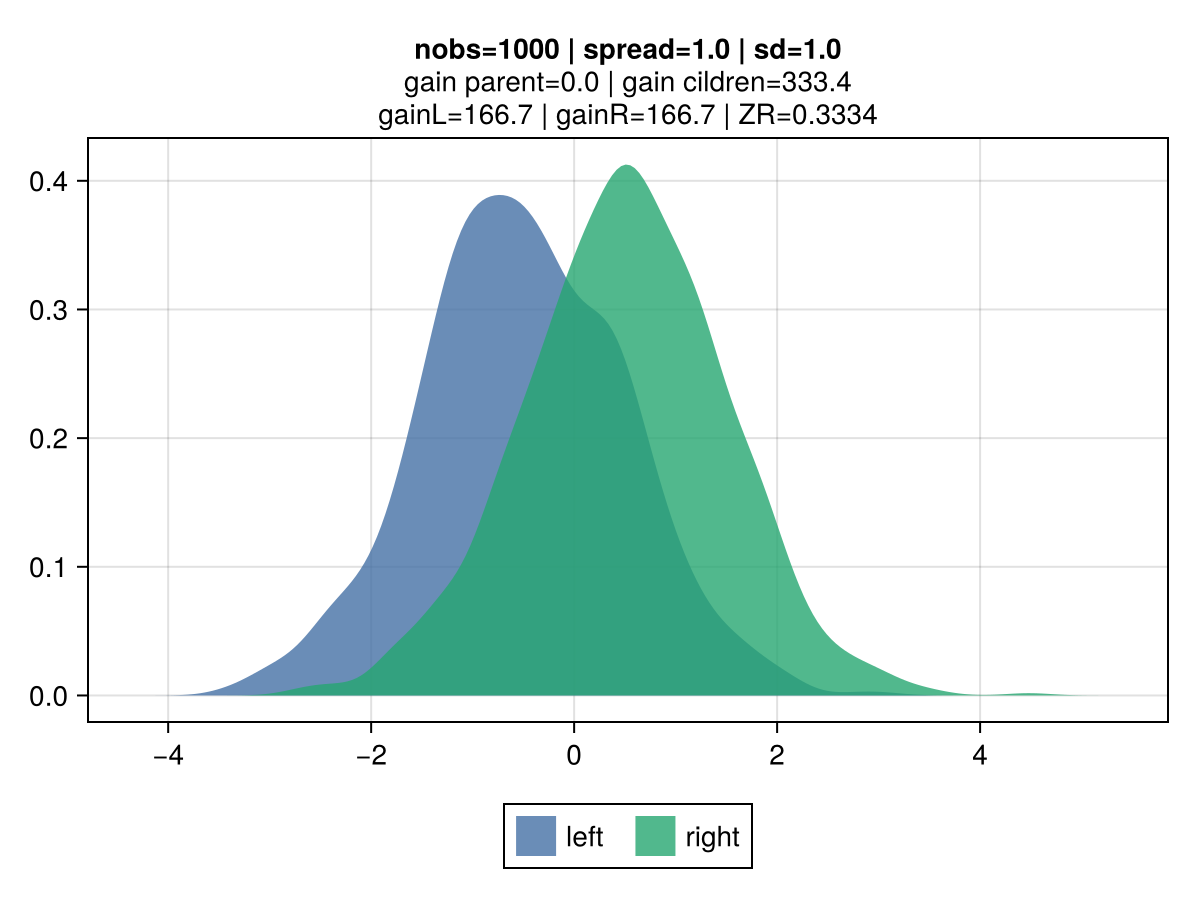 nobs=1000 | spread=1.0 | sd=1.0
gain parent=0.0 | gain cildren=333.4
gainL=166.7 | gainR=166.7 | ZR=0.3334

0.4
0.3
0.2
0.1
0.0

−4
−2
0
2
4

left
right